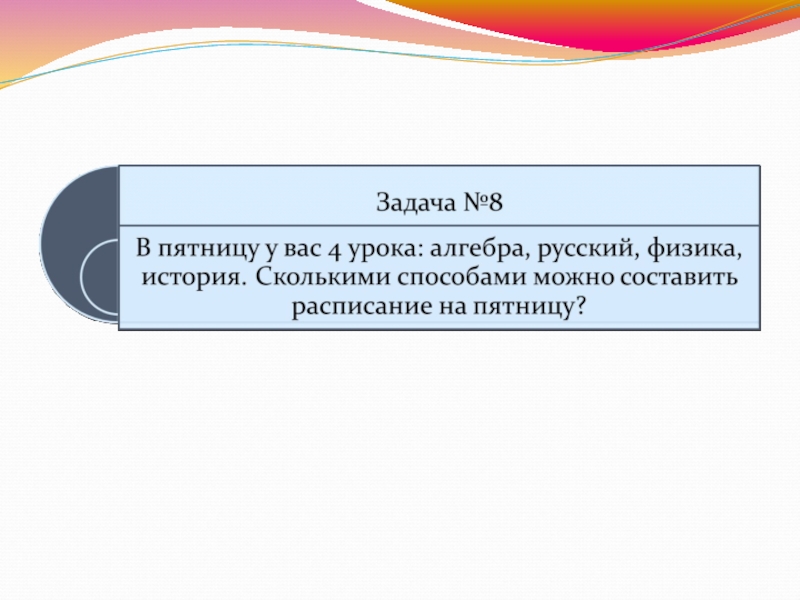 Задача №8

В пятницу у вас 4 урока: алгебра, русский, физика, история. Сколькими способами можно составить расписание на пятницу?